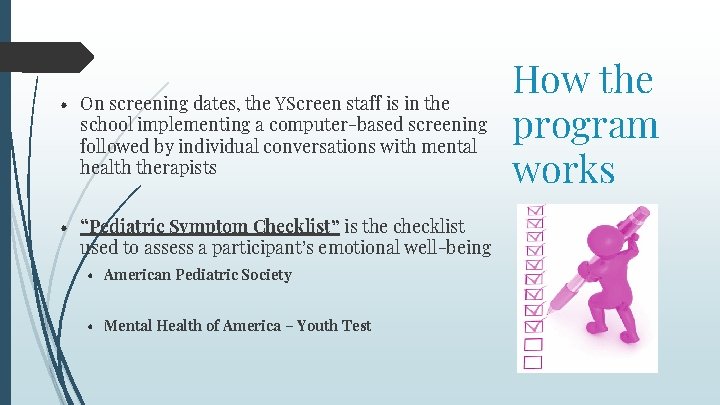 How the program works

• On screening dates, the YScreen staff is in the school implementing a computer-based screening followed by individual conversations with mental health therapists

• "Pediatric Symptom Checklist" is the checklist used to assess a participant's emotional well-being
  • American Pediatric Society
  • Mental Health of America – Youth Test